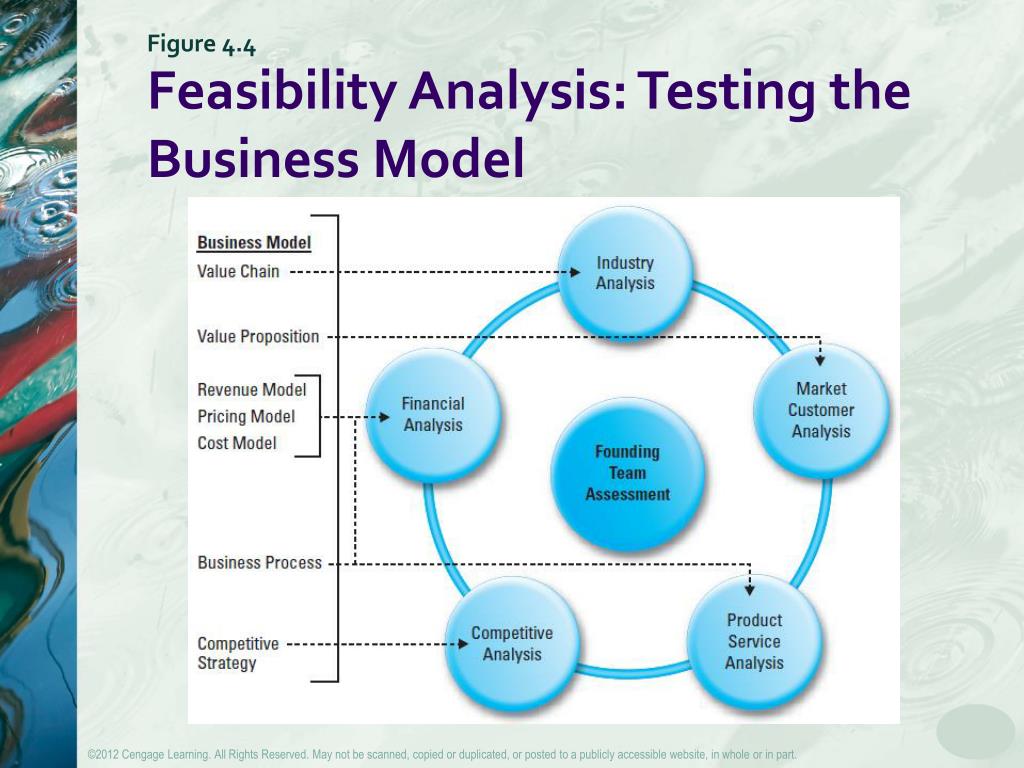 Figure 4.4
Feasibility Analysis: Testing the Business Model

Business Model
Value Chain
Value Proposition
Revenue Model
Pricing Model
Cost Model
Business Process
Competitive Strategy

Industry Analysis
Market Customer Analysis
Product Service Analysis
Competitive Analysis
Financial Analysis
Founding Team Assessment

©2012 Cengage Learning. All Rights Reserved. May not be scanned, copied or duplicated, or posted to a publicly accessible website, in whole or in part.